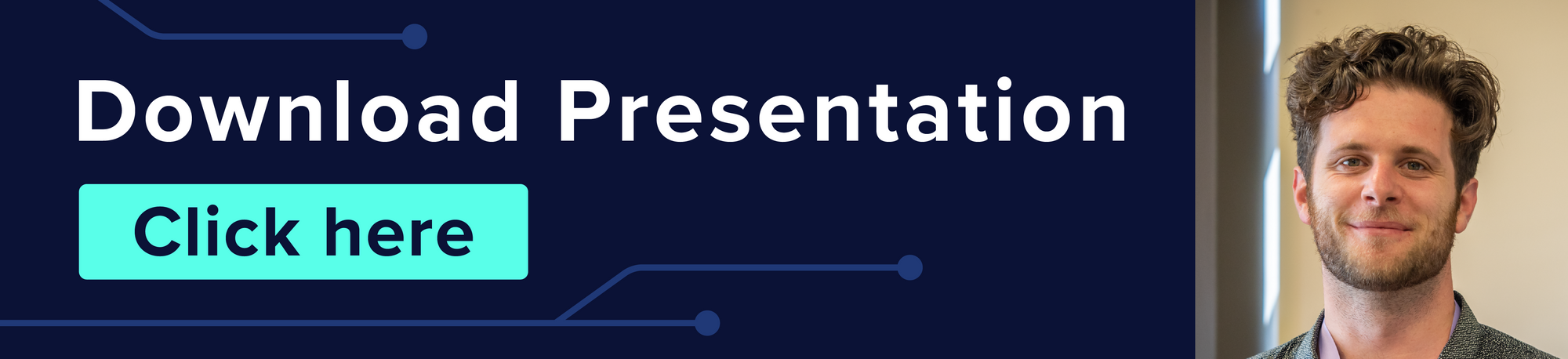 Download Presentation

Click here